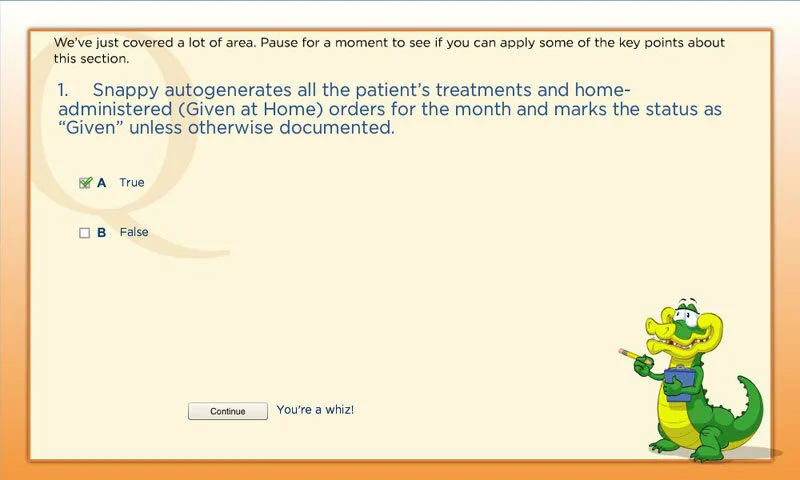 We've just covered a lot of area. Pause for a moment to see if you can apply some of the key points about this section.

1. Snappy autogenerates all the patient's treatments and home-administered (Given at Home) orders for the month and marks the status as "Given" unless otherwise documented.

A True

B False

Continue

You're a whiz!